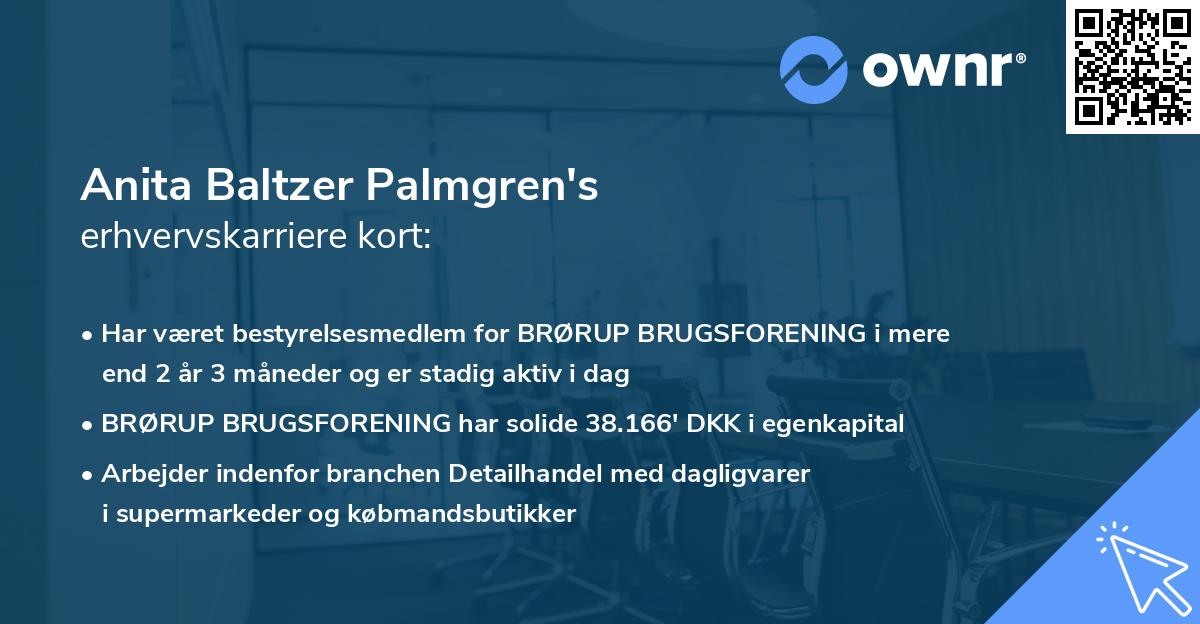 ownr®

Anita Baltzer Palmgren's
erhvervskarriere kort:

• Har været bestyrelsesmedlem for BRØRUP BRUGSFORENING i mere end 2 år 3 måneder og er stadig aktiv i dag

• BRØRUP BRUGSFORENING har solide 38.166' DKK i egenkapital

• Arbejder indenfor branchen Detailhandel med dagligvarer i supermarkeder og købmandsbutikker